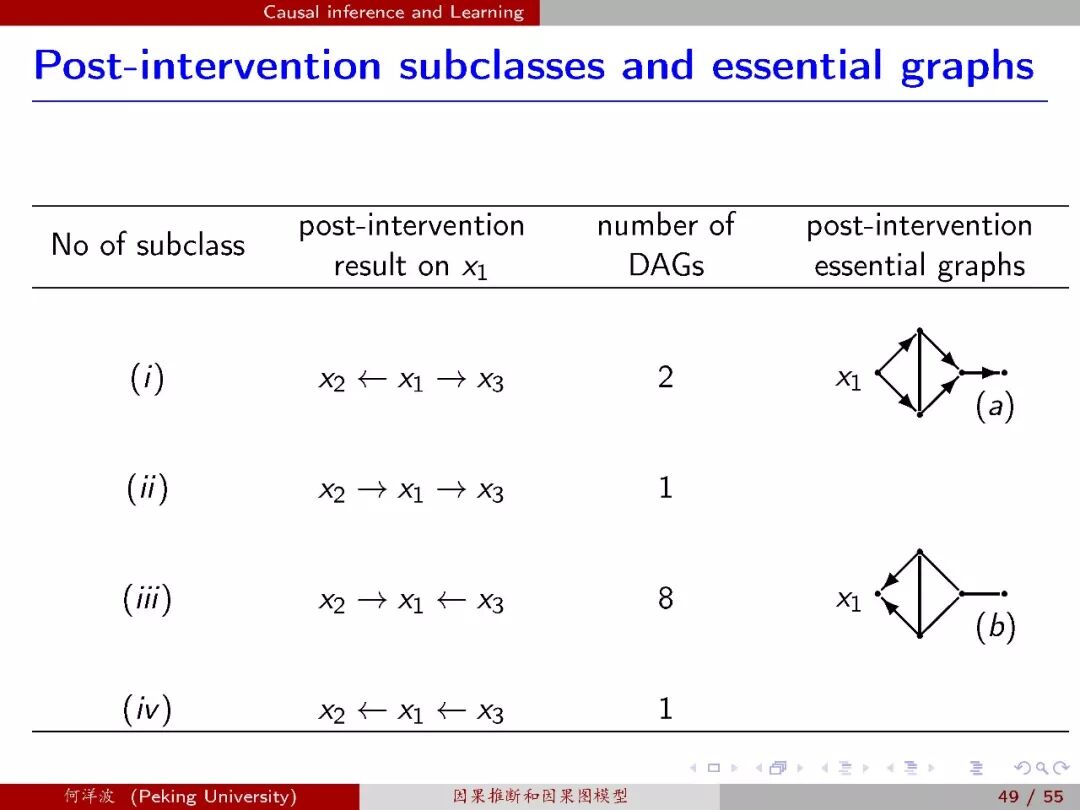 Causal inference and Learning

Post-intervention subclasses and essential graphs

| No of subclass | post-intervention result on $x_1$ | number of DAGs | post-intervention essential graphs |
|---|---|---|---|
| $(i)$ | $x_2 \leftarrow x_1 \rightarrow x_3$ | 2 | $x_1$ $(a)$ |
| $(ii)$ | $x_2 \rightarrow x_1 \rightarrow x_3$ | 1 | |
| $(iii)$ | $x_2 \rightarrow x_1 \leftarrow x_3$ | 8 | $x_1$ $(b)$ |
| $(iv)$ | $x_2 \leftarrow x_1 \leftarrow x_3$ | 1 | |

何洋波 (Peking University) 因果推断和因果图模型 49 / 55